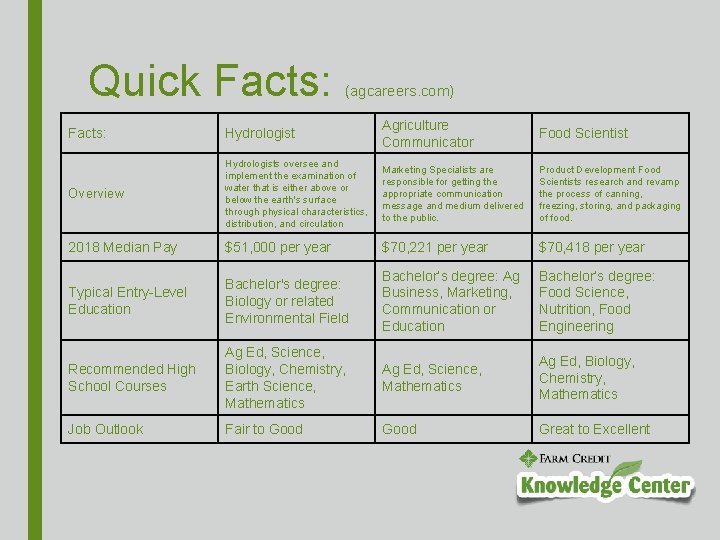 Quick Facts: (agcareers.com)

| Facts: | Hydrologist | Agriculture Communicator | Food Scientist |
|---|---|---|---|
| Overview | Hydrologists oversee and implement the examination of water that is either above or below the earth's surface through physical characteristics, distribution, and circulation | Marketing Specialists are responsible for getting the appropriate communication message and medium delivered to the public. | Product Development Food Scientists research and revamp the process of canning, freezing, storing, and packaging of food. |
| 2018 Median Pay | $51,000 per year | $70,221 per year | $70,418 per year |
| Typical Entry-Level Education | Bachelor's degree: Biology or related Environmental Field | Bachelor's degree: Ag Business, Marketing, Communication or Education | Bachelor's degree: Food Science, Nutrition, Food Engineering |
| Recommended High School Courses | Ag Ed, Science, Biology, Chemistry, Earth Science, Mathematics | Ag Ed, Science, Mathematics | Ag Ed, Biology, Chemistry, Mathematics |
| Job Outlook | Fair to Good | Good | Great to Excellent |

FARM CREDIT
Knowledge Center